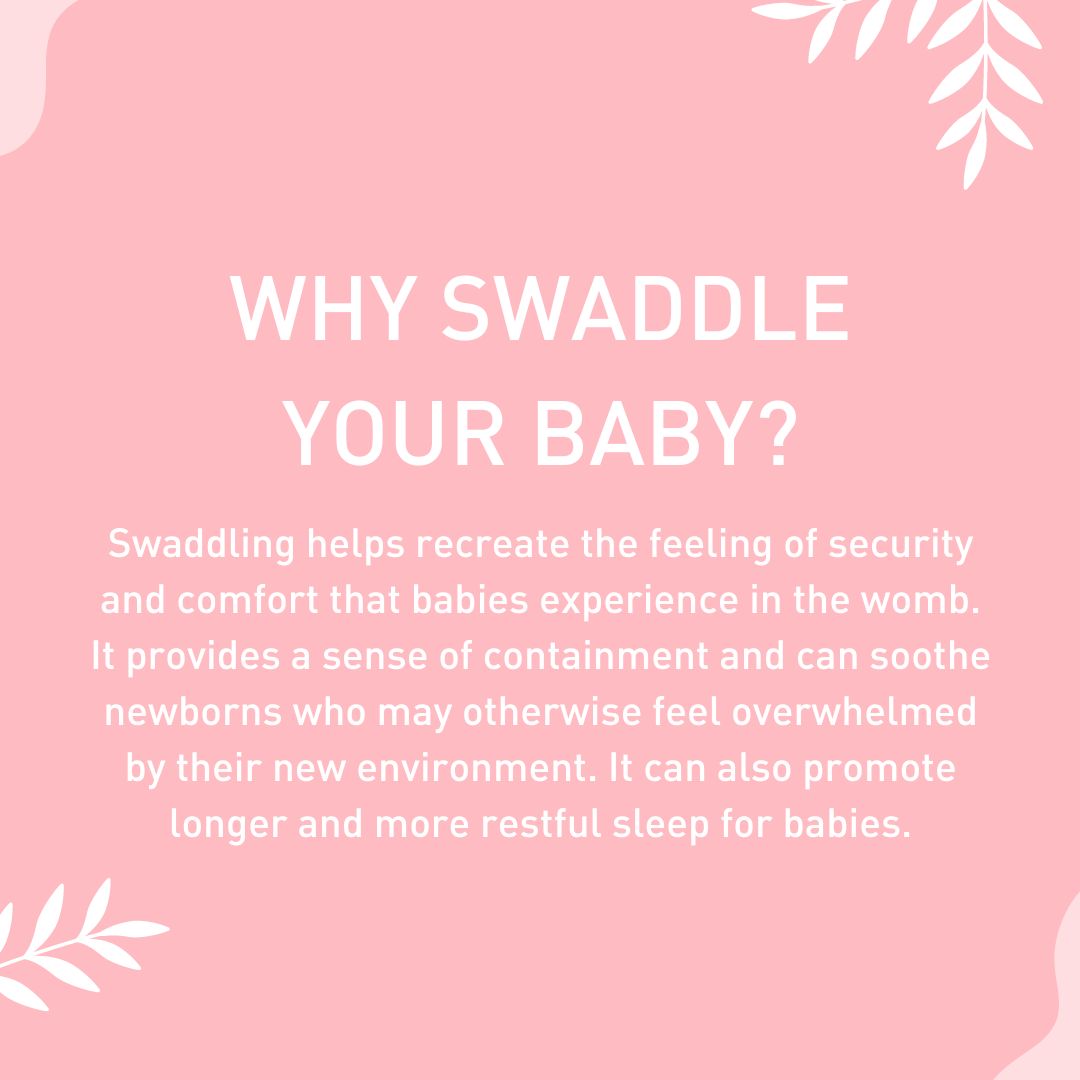 WHY SWADDLE YOUR BABY?

Swaddling helps recreate the feeling of security and comfort that babies experience in the womb. It provides a sense of containment and can soothe newborns who may otherwise feel overwhelmed by their new environment. It can also promote longer and more restful sleep for babies.